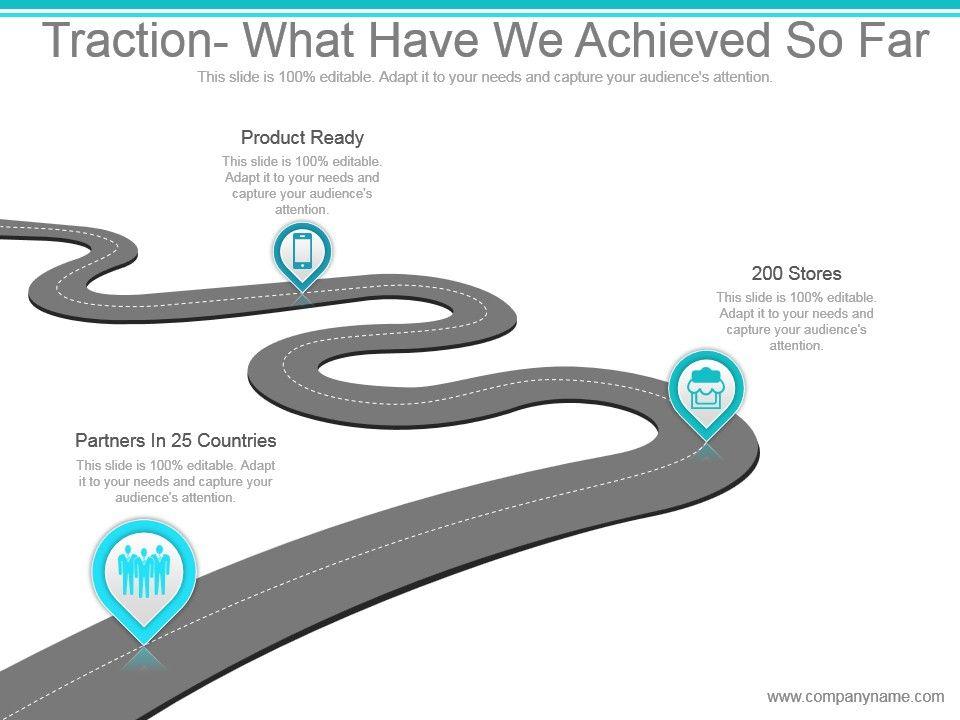 Traction- What Have We Achieved So Far

This slide is 100% editable. Adapt it to your needs and capture your audience's attention.

Product Ready

This slide is 100% editable. Adapt it to your needs and capture your audience's attention.

200 Stores

This slide is 100% editable. Adapt it to your needs and capture your audience's attention.

Partners In 25 Countries

This slide is 100% editable. Adapt it to your needs and capture your audience's attention.

www.companyname.com